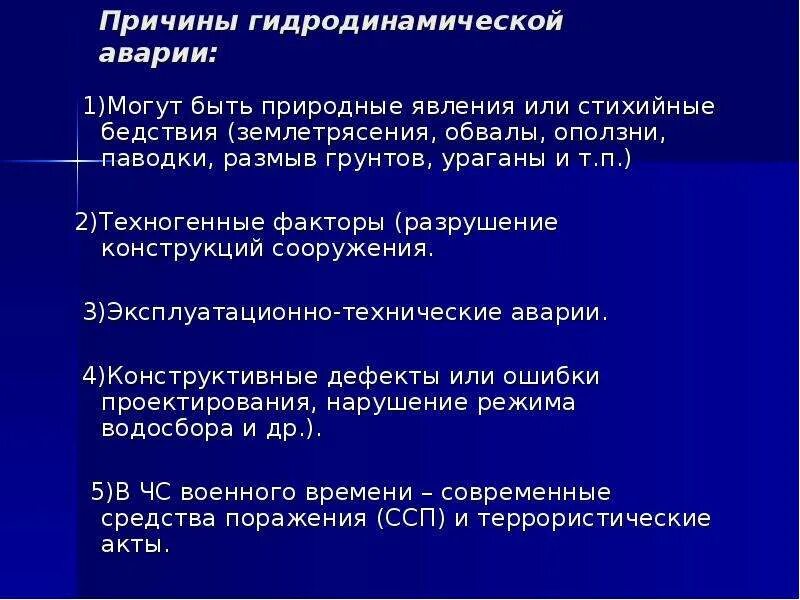 Причины гидродинамической аварии:

1)Могут быть природные явления или стихийные бедствия (землетрясения, обвалы, оползни, паводки, размыв грунтов, ураганы и т.п.)

2)Техногенные факторы (разрушение конструкций сооружения.

3)Эксплуатационно-технические аварии.

4)Конструктивные дефекты или ошибки проектирования, нарушение режима водосбора и др.).

5)В ЧС военного времени – современные средства поражения (ССП) и террористические акты.